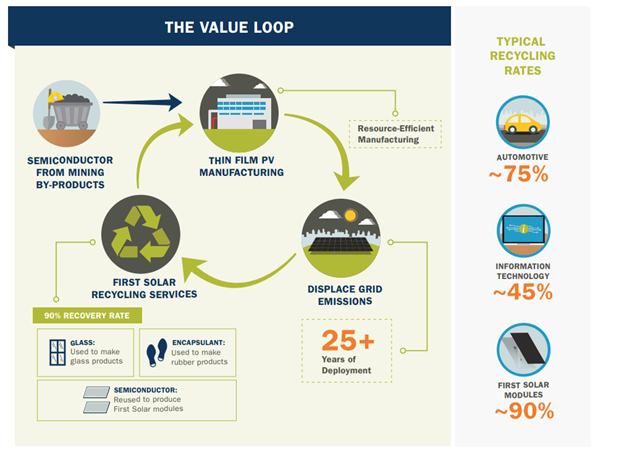 THE VALUE LOOP

SEMICONDUCTOR FROM MINING BY-PRODUCTS

THIN FILM PV MANUFACTURING

Resource-Efficient Manufacturing

DISPLACE GRID EMISSIONS

25+ Years of Deployment

FIRST SOLAR RECYCLING SERVICES

90% RECOVERY RATE

GLASS: Used to make glass products

ENCAPSULANT: Used to make rubber products

SEMICONDUCTOR: Reused to produce First Solar modules

TYPICAL RECYCLING RATES

AUTOMOTIVE
~75%

INFORMATION TECHNOLOGY
~45%

FIRST SOLAR MODULES
~90%